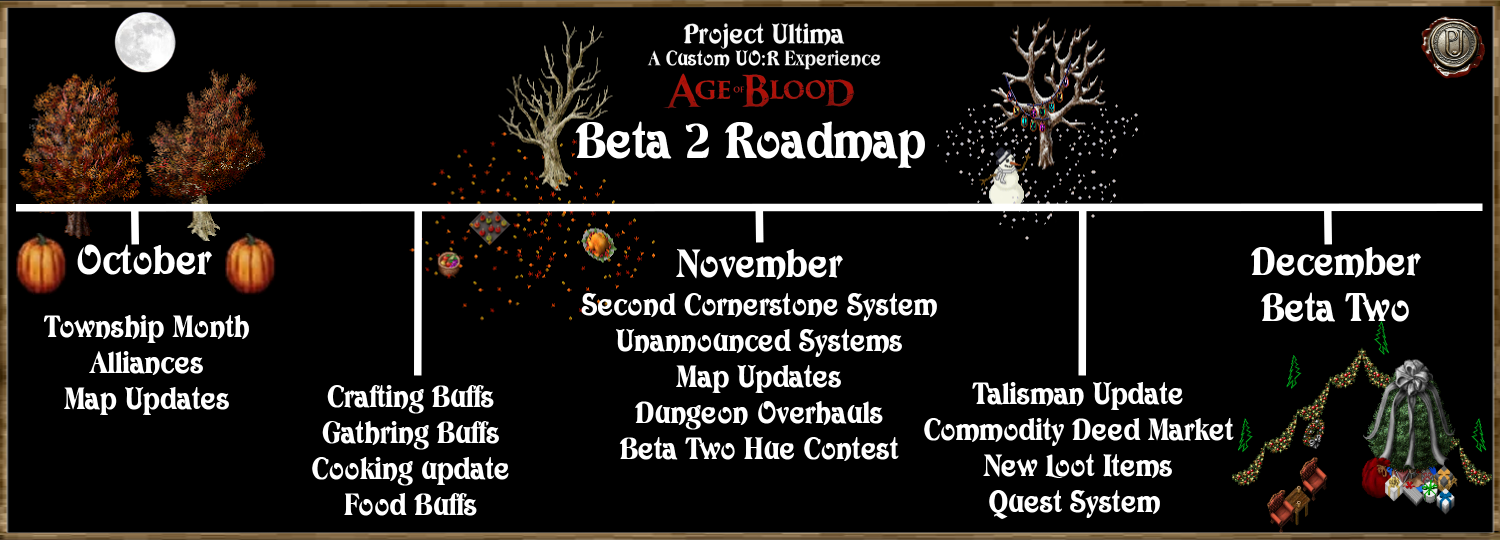 Project Ultima
A Custom UO:R Experience
AGE OF BLOOD
Beta 2 Roadmap

October
Township Month
Alliances
Map Updates

Crafting Buffs
Gathring Buffs
Cooking update
Food Buffs

November
Second Cornerstone System
Unannounced Systems
Map Updates
Dungeon Overhauls
Beta Two Hue Contest

Talisman Update
Commodity Deed Market
New Loot Items
Quest System

December
Beta Two